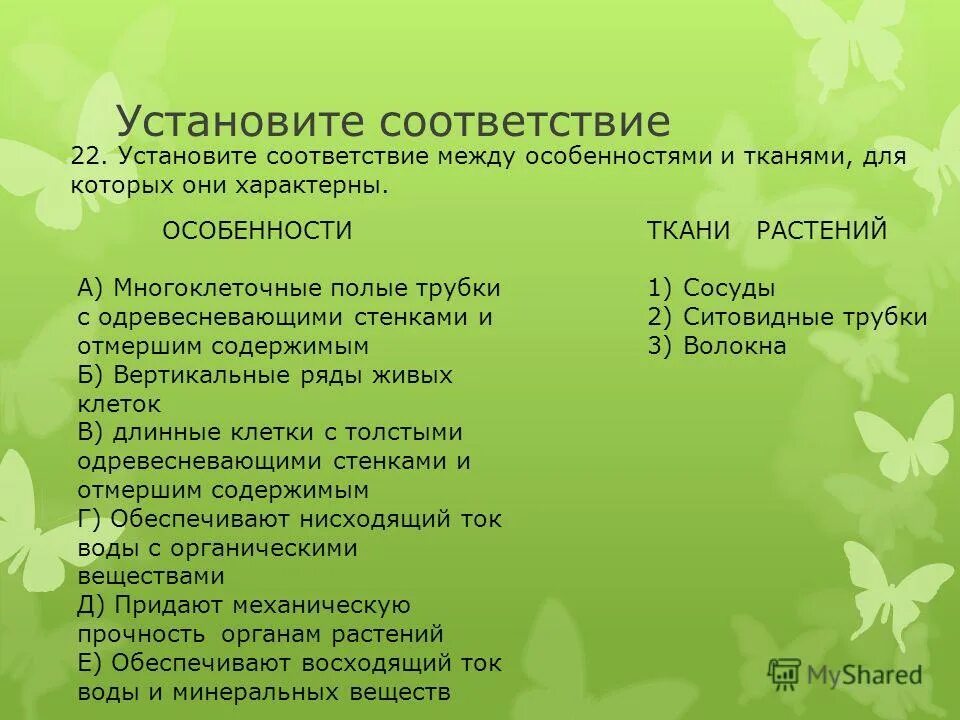 Установите соответствие

22. Установите соответствие между особенностями и тканями, для которых они характерны.

ОСОБЕННОСТИ

А) Многоклеточные полые трубки с одревесневающими стенками и отмершим содержимым
Б) Вертикальные ряды живых клеток
В) длинные клетки с толстыми одревесневающими стенками и отмершим содержимым
Г) Обеспечивают нисходящий ток воды с органическими веществами
Д) Придают механическую прочность органам растений
Е) Обеспечивают восходящий ток воды и минеральных веществ

ТКАНИ РАСТЕНИЙ

1) Сосуды
2) Ситовидные трубки
3) Волокна

MyShared